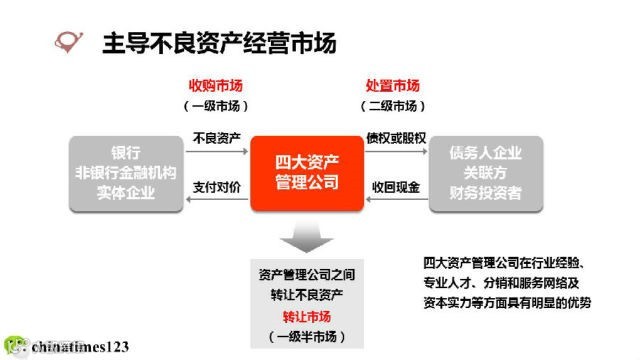 主导不良资产经营市场

收购市场
（一级市场）

处置市场
（二级市场）

银行
非银行金融机构
实体企业

不良资产

支付对价

四大资产
管理公司

债权或股权

收回现金

债务人企业
关联方
财务投资者

资产管理公司之间
转让不良资产
转让市场
（一级半市场）

四大资产管理公司在行业经验、专业人才、分销和服务网络及资本实力等方面具有明显的优势

chinatimes123